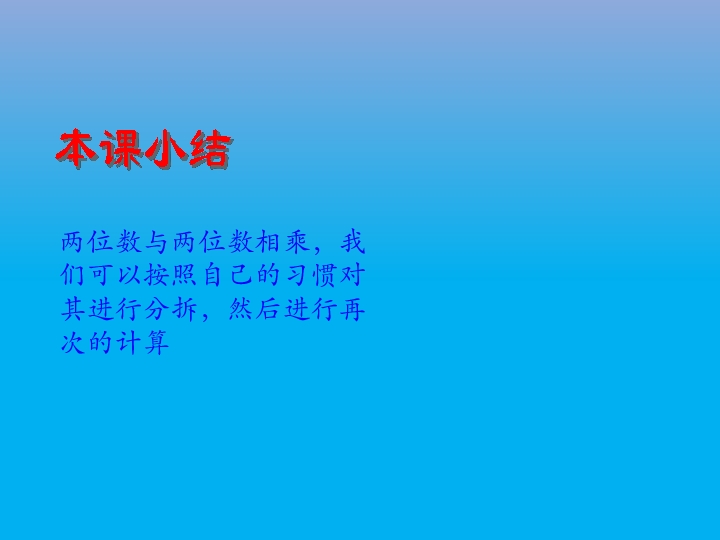 本课小结

两位数与两位数相乘，我们可以按照自己的习惯对其进行分拆，然后进行再次的计算